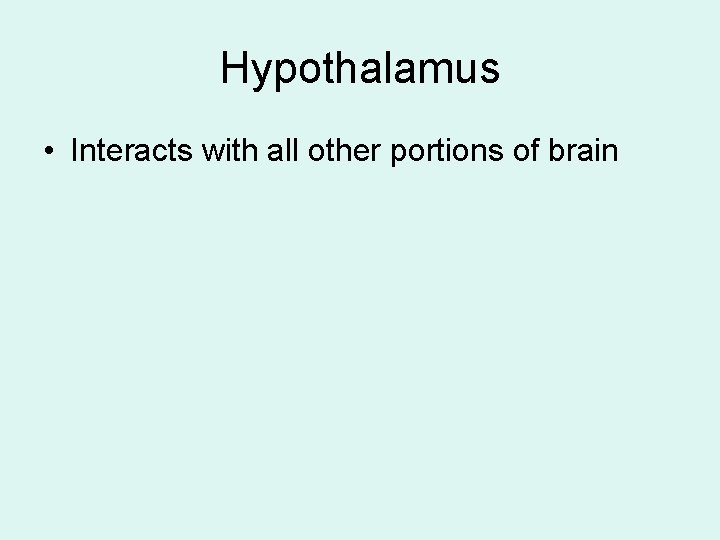 Hypothalamus

• Interacts with all other portions of brain